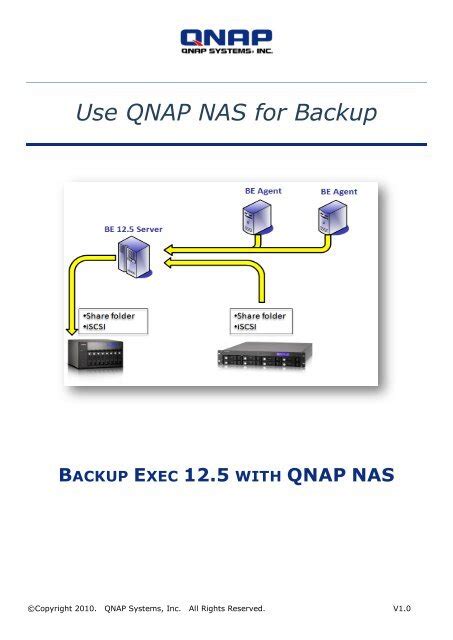 QNAP
QNAP SYSTEMS, INC.

Use QNAP NAS for Backup

BE Agent
BE Agent
BE 12.5 Server
•Share folder
•iSCSI
•Share folder
•iSCSI

BACKUP EXEC 12.5 WITH QNAP NAS

©Copyright 2010. QNAP Systems, Inc. All Rights Reserved.
V1.0